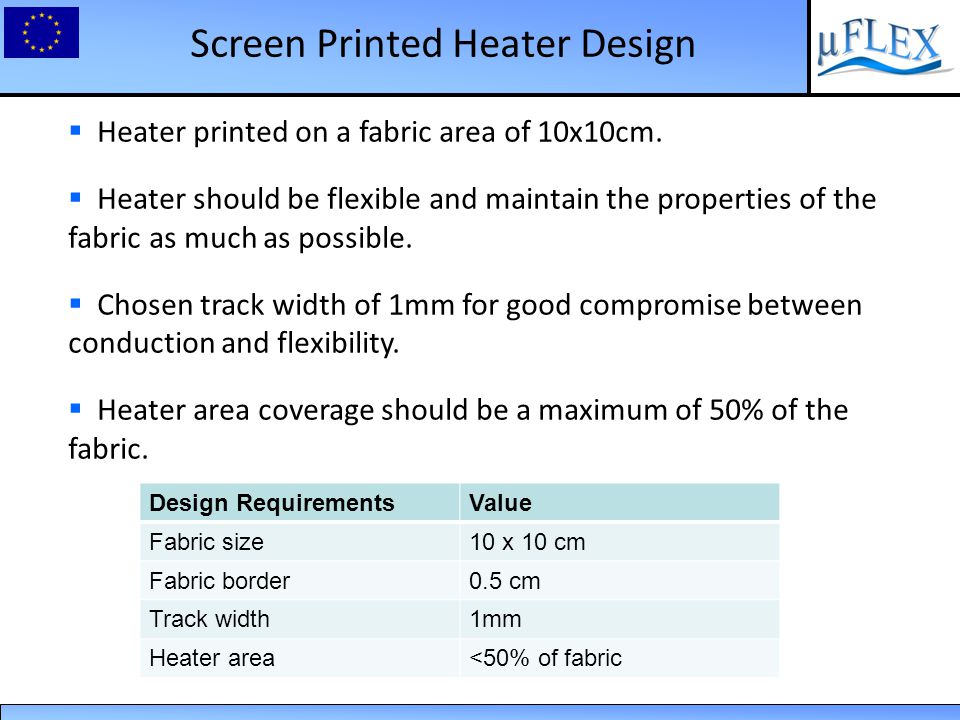 Screen Printed Heater Design

μFLEX

▪ Heater printed on a fabric area of 10x10cm.

▪ Heater should be flexible and maintain the properties of the fabric as much as possible.

▪ Chosen track width of 1mm for good compromise between conduction and flexibility.

▪ Heater area coverage should be a maximum of 50% of the fabric.

| Design Requirements | Value |
|---|---|
| Fabric size | 10 x 10 cm |
| Fabric border | 0.5 cm |
| Track width | 1mm |
| Heater area | <50% of fabric |